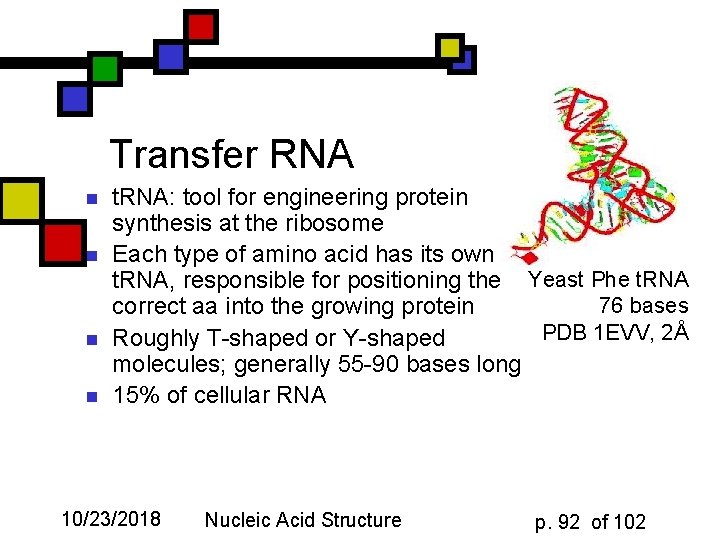 Transfer RNA

- tRNA: tool for engineering protein synthesis at the ribosome
- Each type of amino acid has its own tRNA, responsible for positioning the correct aa into the growing protein
- Roughly T-shaped or Y-shaped molecules; generally 55-90 bases long
- 15% of cellular RNA

Yeast Phe tRNA
76 bases
PDB 1EVV, 2Å

10/23/2018 Nucleic Acid Structure p. 92 of 102